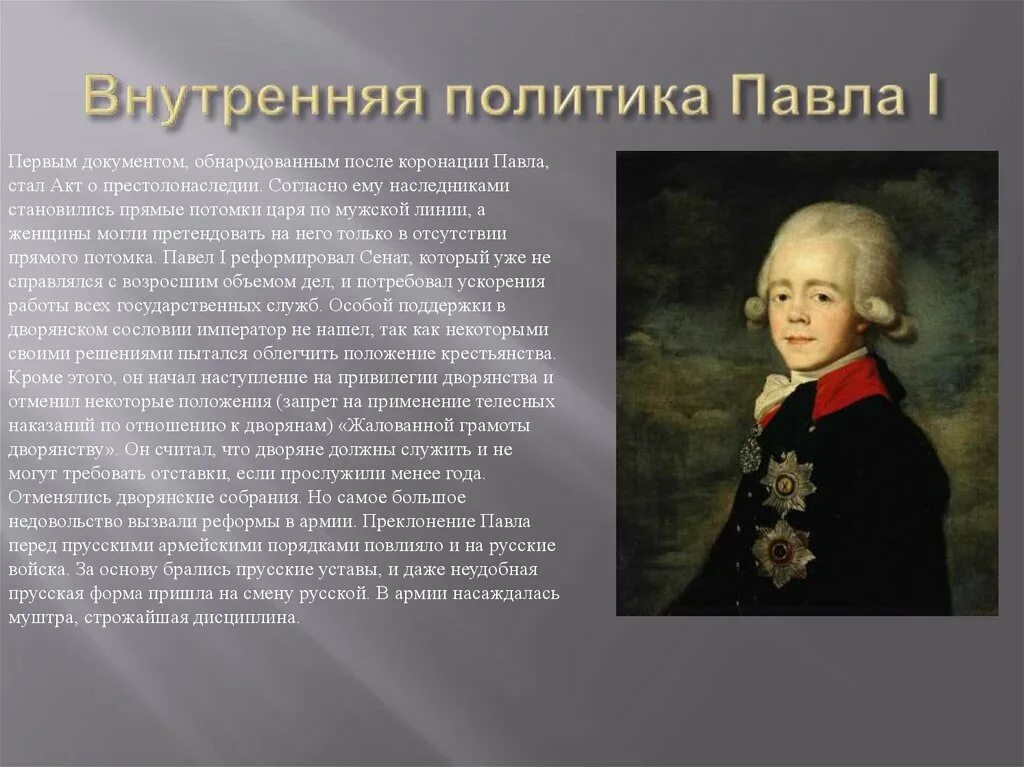 Внутренняя политика Павла I

Первым документом, обнародованным после коронации Павла, стал Акт о престолонаследии. Согласно ему наследниками становились прямые потомки царя по мужской линии, а женщины могли претендовать на него только в отсутствии прямого потомка. Павел I реформировал Сенат, который уже не справлялся с возросшим объемом дел, и потребовал ускорения работы всех государственных служб. Особой поддержки в дворянском сословии император не нашел, так как некоторыми своими решениями пытался облегчить положение крестьянства. Кроме этого, он начал наступление на привилегии дворянства и отменил некоторые положения (запрет на применение телесных наказаний по отношению к дворянам) «Жалованной грамоты дворянству». Он считал, что дворяне должны служить и не могут требовать отставки, если прослужили менее года. Отменялись дворянские собрания. Но самое большое недовольство вызвали реформы в армии. Преклонение Павла перед прусскими армейскими порядками повлияло и на русские войска. За основу брались прусские уставы, и даже неудобная прусская форма пришла на смену русской. В армии насаждалась муштра, строжайшая дисциплина.